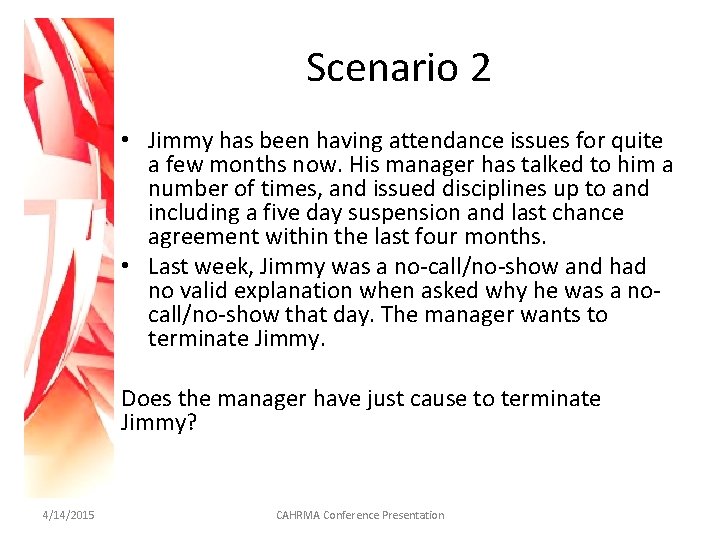 Scenario 2

• Jimmy has been having attendance issues for quite a few months now. His manager has talked to him a number of times, and issued disciplines up to and including a five day suspension and last chance agreement within the last four months.
• Last week, Jimmy was a no-call/no-show and had no valid explanation when asked why he was a no-call/no-show that day. The manager wants to terminate Jimmy.

Does the manager have just cause to terminate Jimmy?

4/14/2015

CAHRMA Conference Presentation